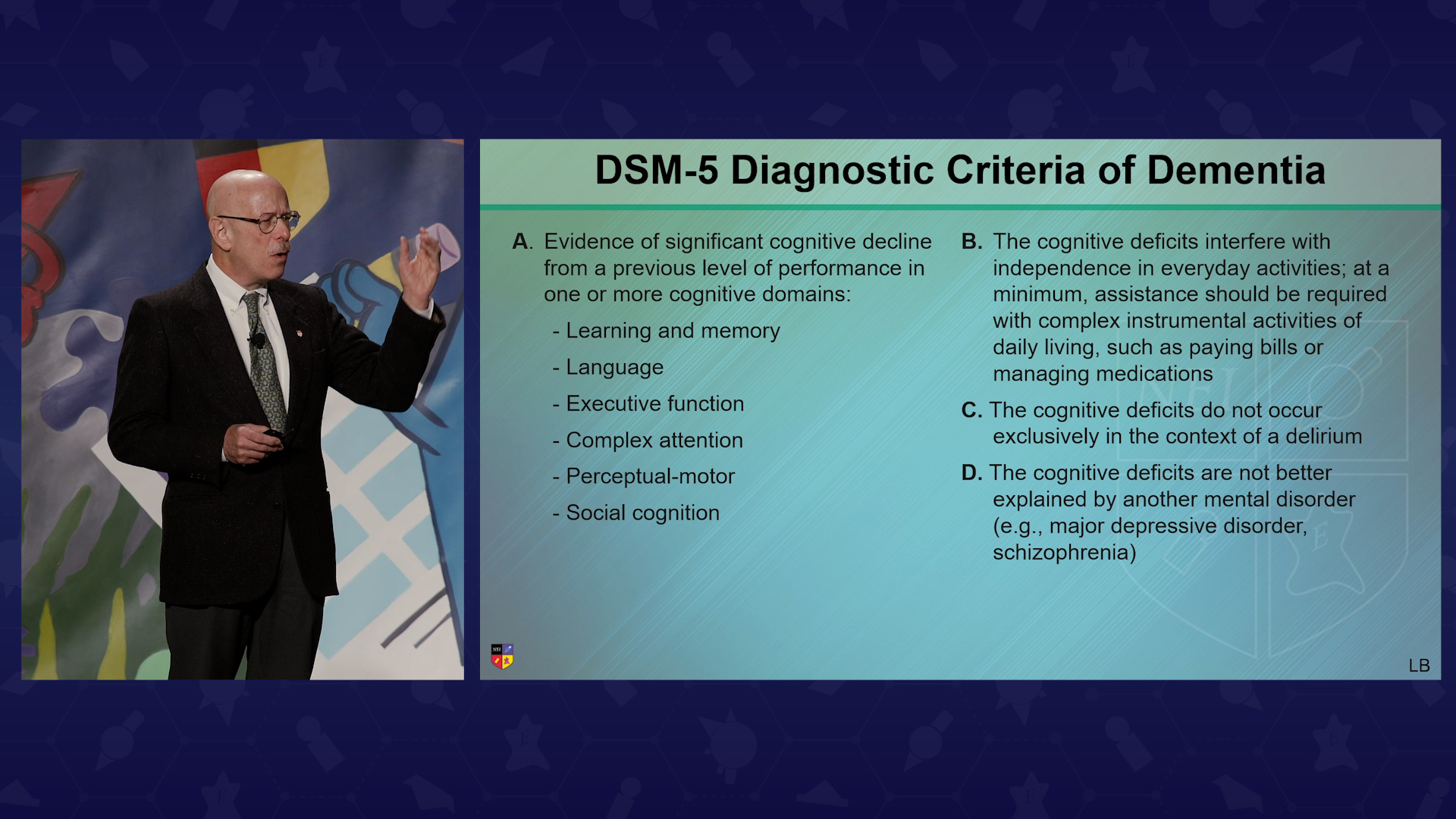 DSM-5 Diagnostic Criteria of Dementia

A. Evidence of significant cognitive decline from a previous level of performance in one or more cognitive domains:

- Learning and memory
- Language
- Executive function
- Complex attention
- Perceptual-motor
- Social cognition

B. The cognitive deficits interfere with independence in everyday activities; at a minimum, assistance should be required with complex instrumental activities of daily living, such as paying bills or managing medications

C. The cognitive deficits do not occur exclusively in the context of a delirium

D. The cognitive deficits are not better explained by another mental disorder (e.g., major depressive disorder, schizophrenia)

NEI

LB